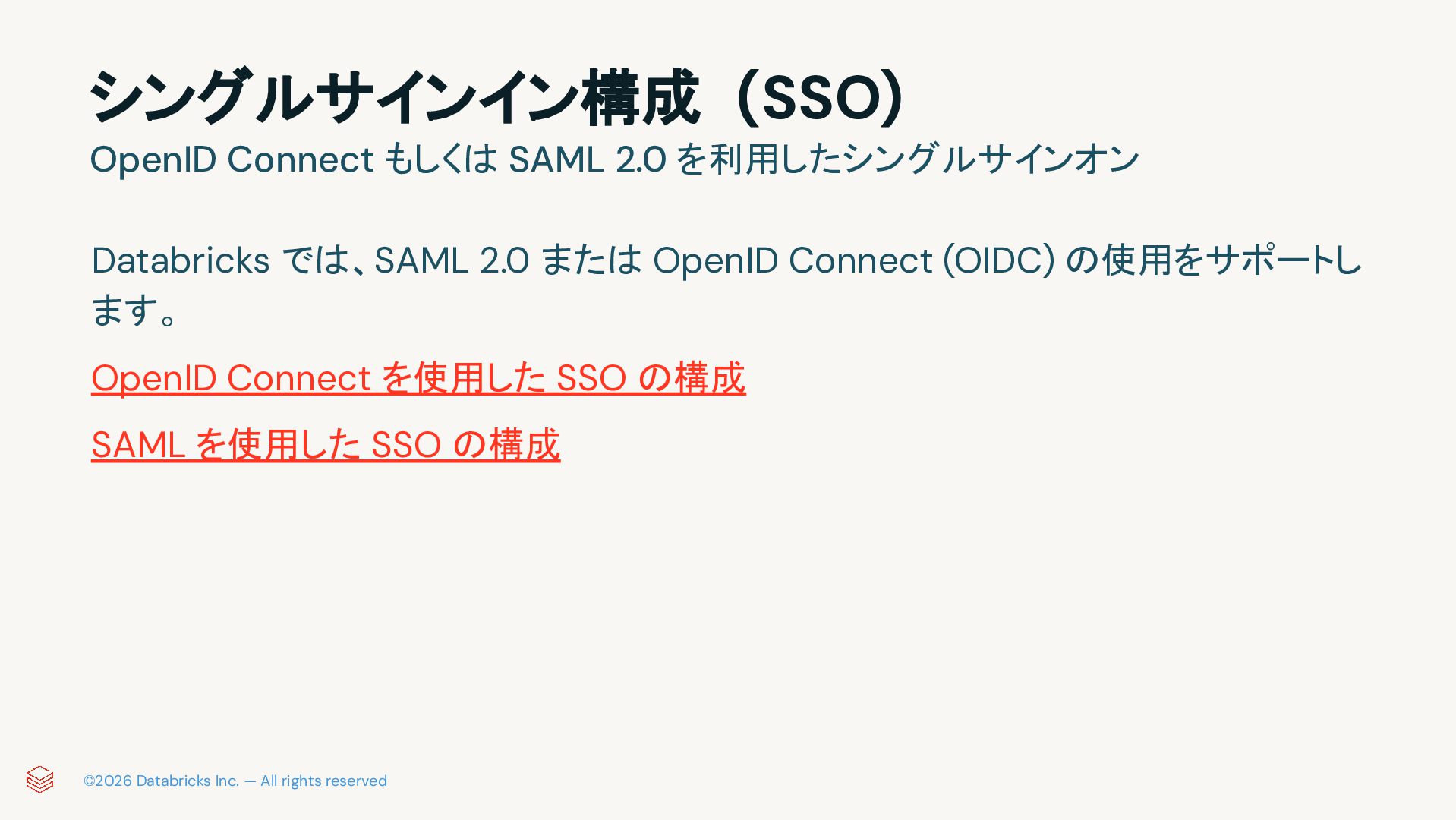 シングルサインイン構成（SSO）
OpenID Connect もしくは SAML 2.0 を利用したシングルサインオン

Databricks では、SAML 2.0 または OpenID Connect (OIDC) の使用をサポートします。

OpenID Connect を使用した SSO の構成

SAML を使用した SSO の構成

©2026 Databricks Inc. — All rights reserved